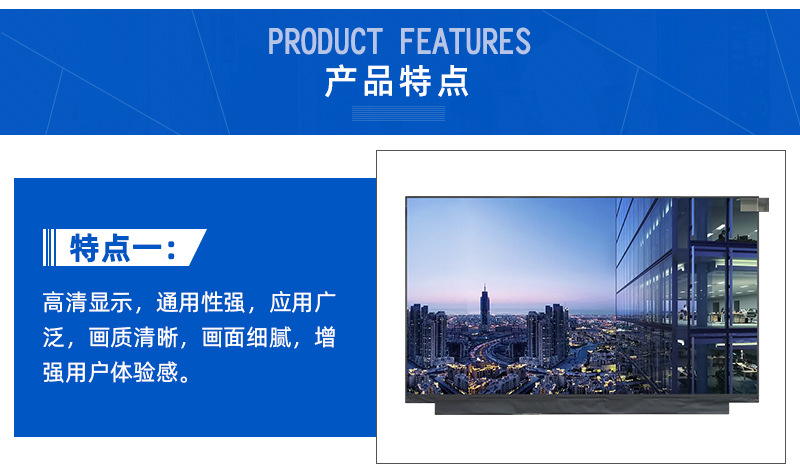 PRODUCT FEATURES
产品特点

特点一：

高清显示，通用性强，应用广泛，画质清晰，画面细腻，增强用户体验感。